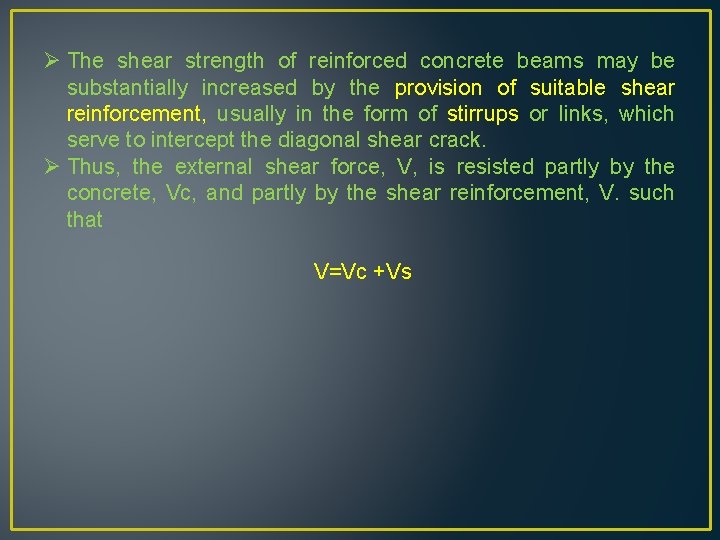 ➢ The shear strength of reinforced concrete beams may be substantially increased by the provision of suitable shear reinforcement, usually in the form of stirrups or links, which serve to intercept the diagonal shear crack.

➢ Thus, the external shear force, V, is resisted partly by the concrete, Vc, and partly by the shear reinforcement, V. such that

V=Vc +Vs